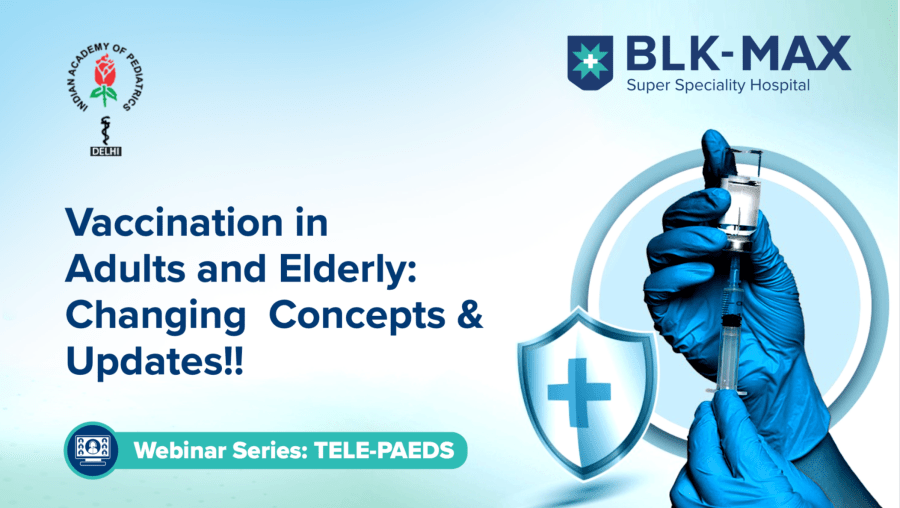 INDIAN ACADEMY OF PEDIATRICS
DELHI

BLK-MAX
Super Speciality Hospital

Vaccination in Adults and Elderly: Changing Concepts & Updates!!

Webinar Series: TELE-PAEDS